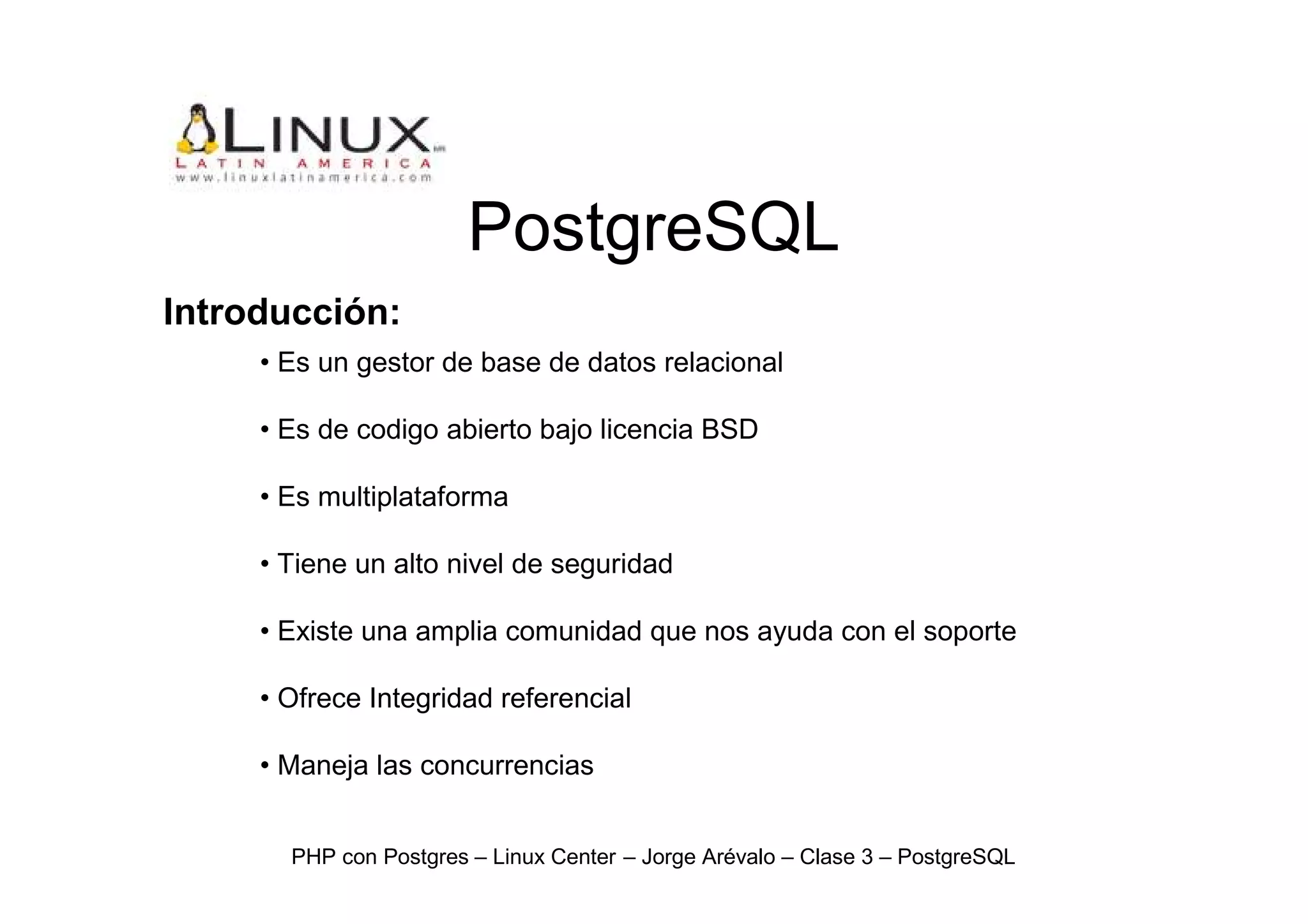 LINUX
LATIN AMERICA
www.linuxlatinamerica.com

PostgreSQL

Introducción:

• Es un gestor de base de datos relacional

• Es de codigo abierto bajo licencia BSD

• Es multiplataforma

• Tiene un alto nivel de seguridad

• Existe una amplia comunidad que nos ayuda con el soporte

• Ofrece Integridad referencial

• Maneja las concurrencias

PHP con Postgres – Linux Center – Jorge Arévalo – Clase 3 – PostgreSQL